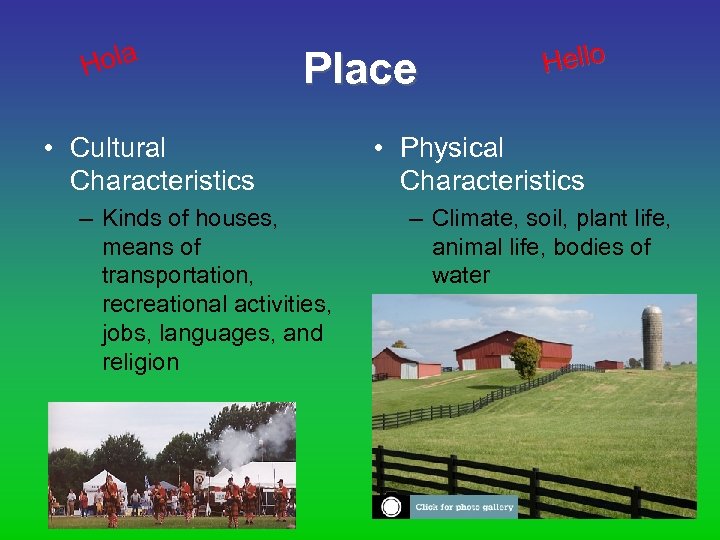 Hola

Place

Hello

• Cultural Characteristics
– Kinds of houses, means of transportation, recreational activities, jobs, languages, and religion

• Physical Characteristics
– Climate, soil, plant life, animal life, bodies of water

Click for photo gallery